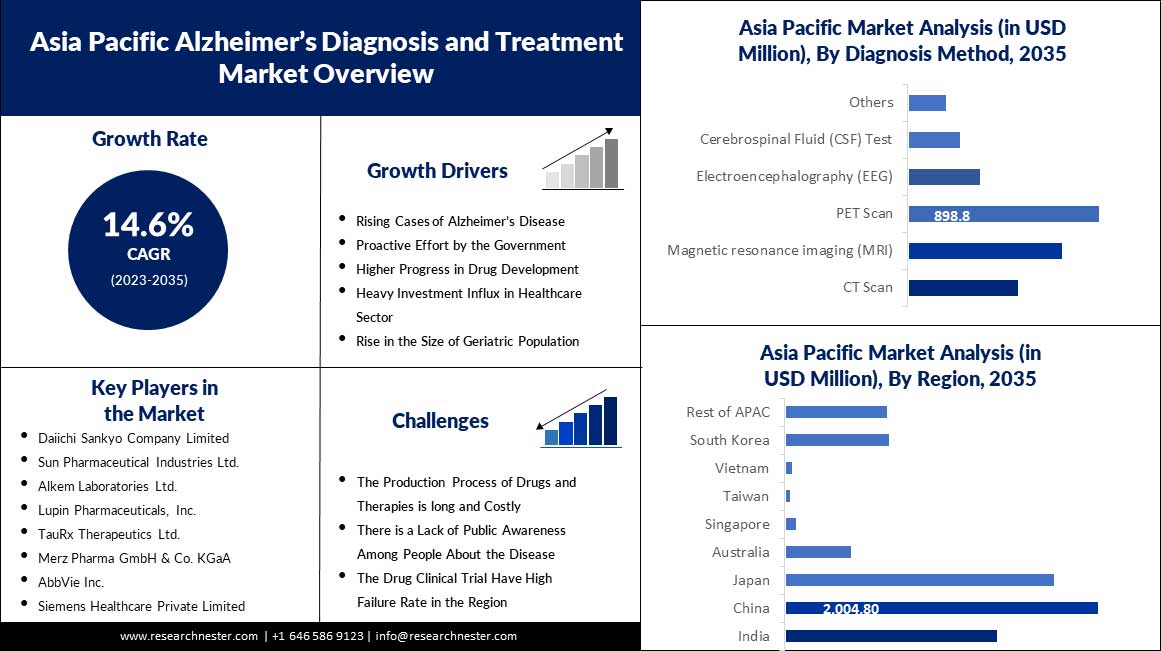 Asia Pacific Alzheimer's Diagnosis and Treatment Market Overview

Growth Rate

14.6%
CAGR
(2023-2035)

Growth Drivers

- Rising Cases of Alzheimer's Disease
- Proactive Effort by the Government
- Higher Progress in Drug Development
- Heavy Investment Influx in Healthcare Sector
- Rise in the Size of Geriatric Population

Key Players in the Market

- Daiichi Sankyo Company Limited
- Sun Pharmaceutical Industries Ltd.
- Alkem Laboratories Ltd.
- Lupin Pharmaceuticals, Inc.
- TauRx Therapeutics Ltd.
- Merz Pharma GmbH & Co. KGaA
- AbbVie Inc.
- Siemens Healthcare Private Limited

Challenges

- The Production Process of Drugs and Therapies is long and Costly
- There is a Lack of Public Awareness Among People About the Disease
- The Drug Clinical Trial Have High Failure Rate in the Region

www.researchnester.com | +1 646 586 9123 | info@researchnester.com

Asia Pacific Market Analysis (in USD Million), By Diagnosis Method, 2035

Others
Cerebrospinal Fluid (CSF) Test
Electroencephalography (EEG)
PET Scan 898.8
Magnetic resonance imaging (MRI)
CT Scan

Asia Pacific Market Analysis (in USD Million), By Region, 2035

Rest of APAC
South Korea
Vietnam
Taiwan
Singapore
Australia
Japan
China 2,004.80
India